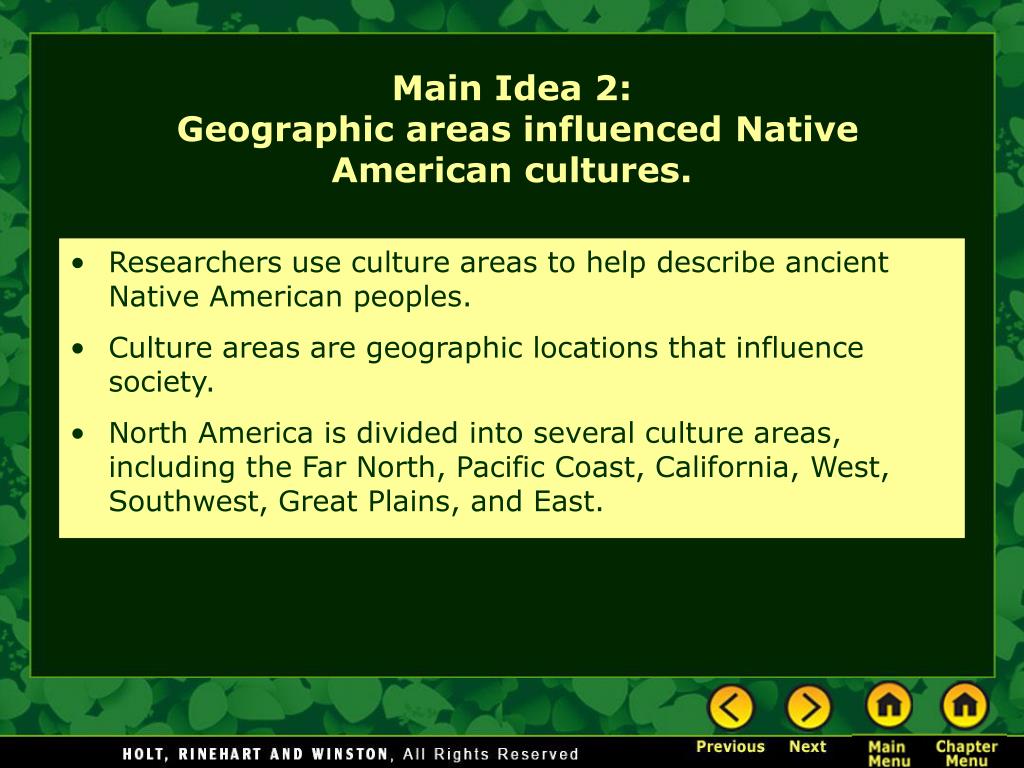 Main Idea 2:
Geographic areas influenced Native American cultures.

• Researchers use culture areas to help describe ancient Native American peoples.

• Culture areas are geographic locations that influence society.

• North America is divided into several culture areas, including the Far North, Pacific Coast, California, West, Southwest, Great Plains, and East.

HOLT, RINEHART AND WINSTON, All Rights Reserved

Previous Next Main Menu Chapter Menu